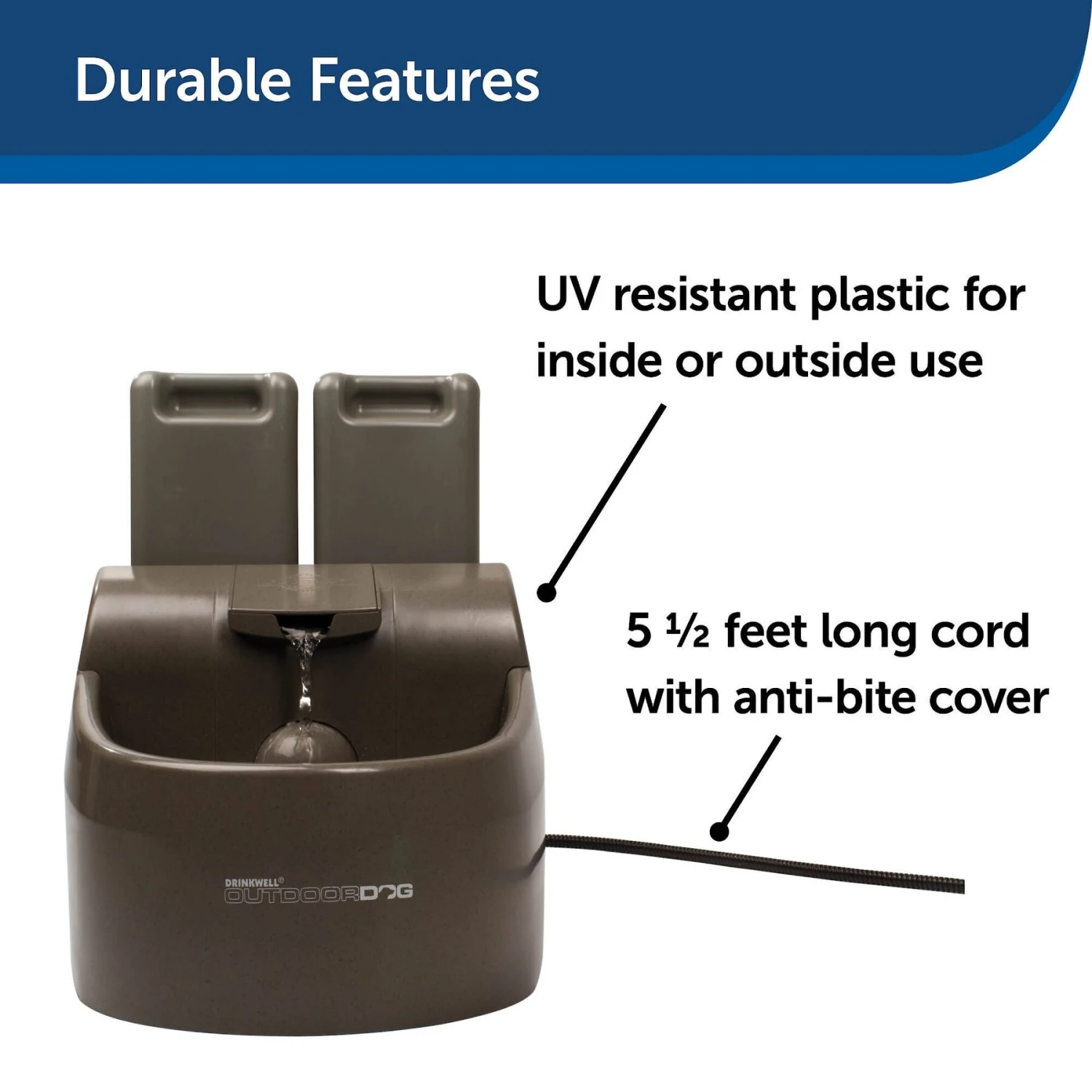 Durable Features

UV resistant plastic for inside or outside use

5 ½ feet long cord with anti-bite cover

DRINKWELL®
OUTDOORDOG